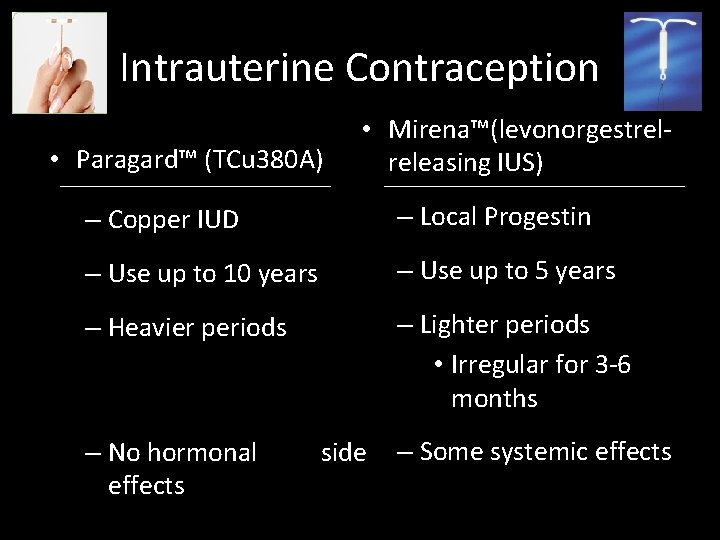 Intrauterine Contraception

• Paragard™ (TCu380A)

– Copper IUD

– Use up to 10 years

– Heavier periods

– No hormonal side effects

• Mirena™(levonorgestrel-releasing IUS)

– Local Progestin

– Use up to 5 years

– Lighter periods

• Irregular for 3-6 months

– Some systemic effects